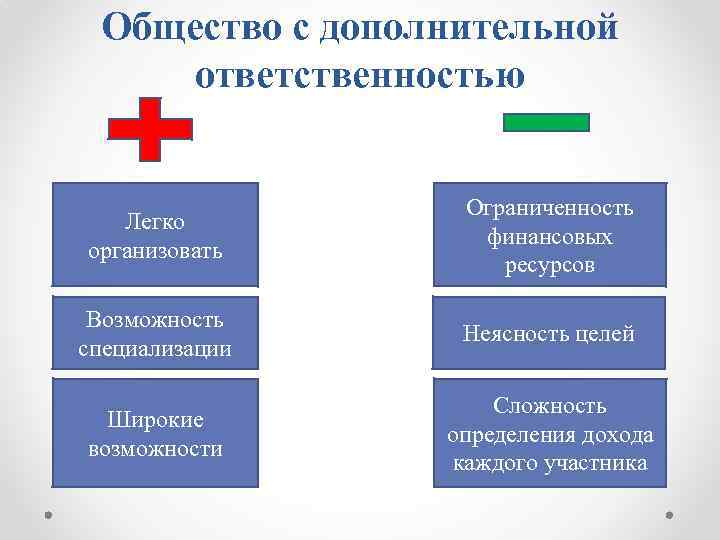 Общество с дополнительной ответственностью

Легко организовать

Возможность специализации

Широкие возможности

Ограниченность финансовых ресурсов

Неясность целей

Сложность определения дохода каждого участника